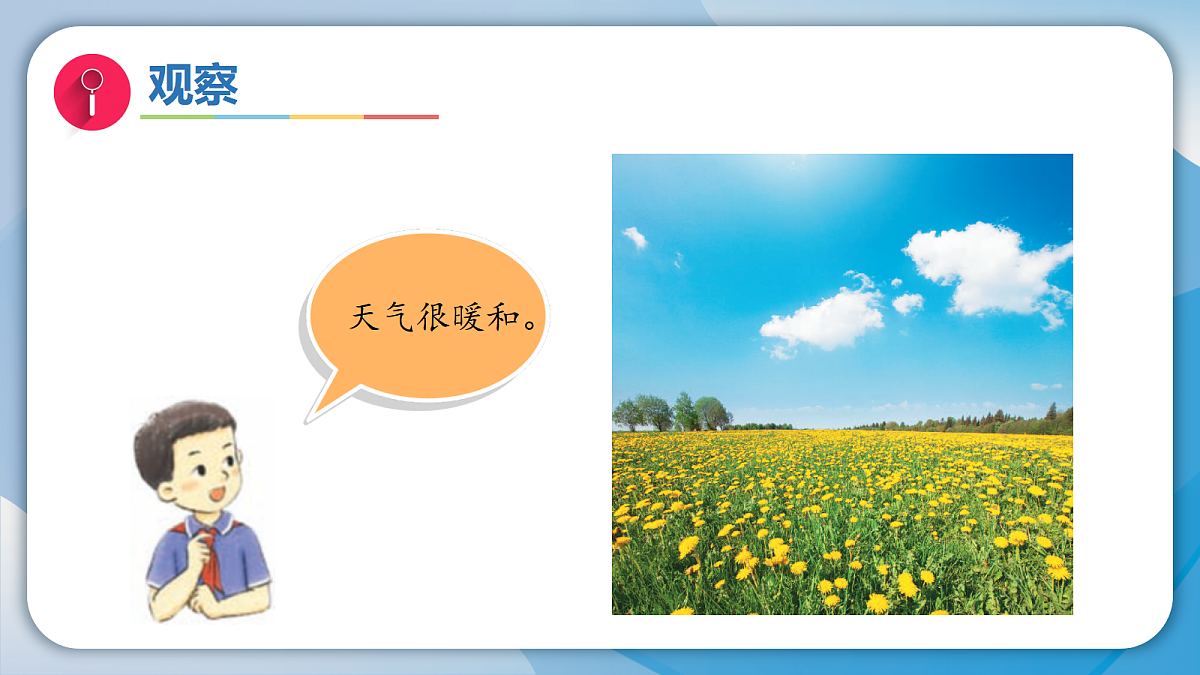 观察

天气很暖和。